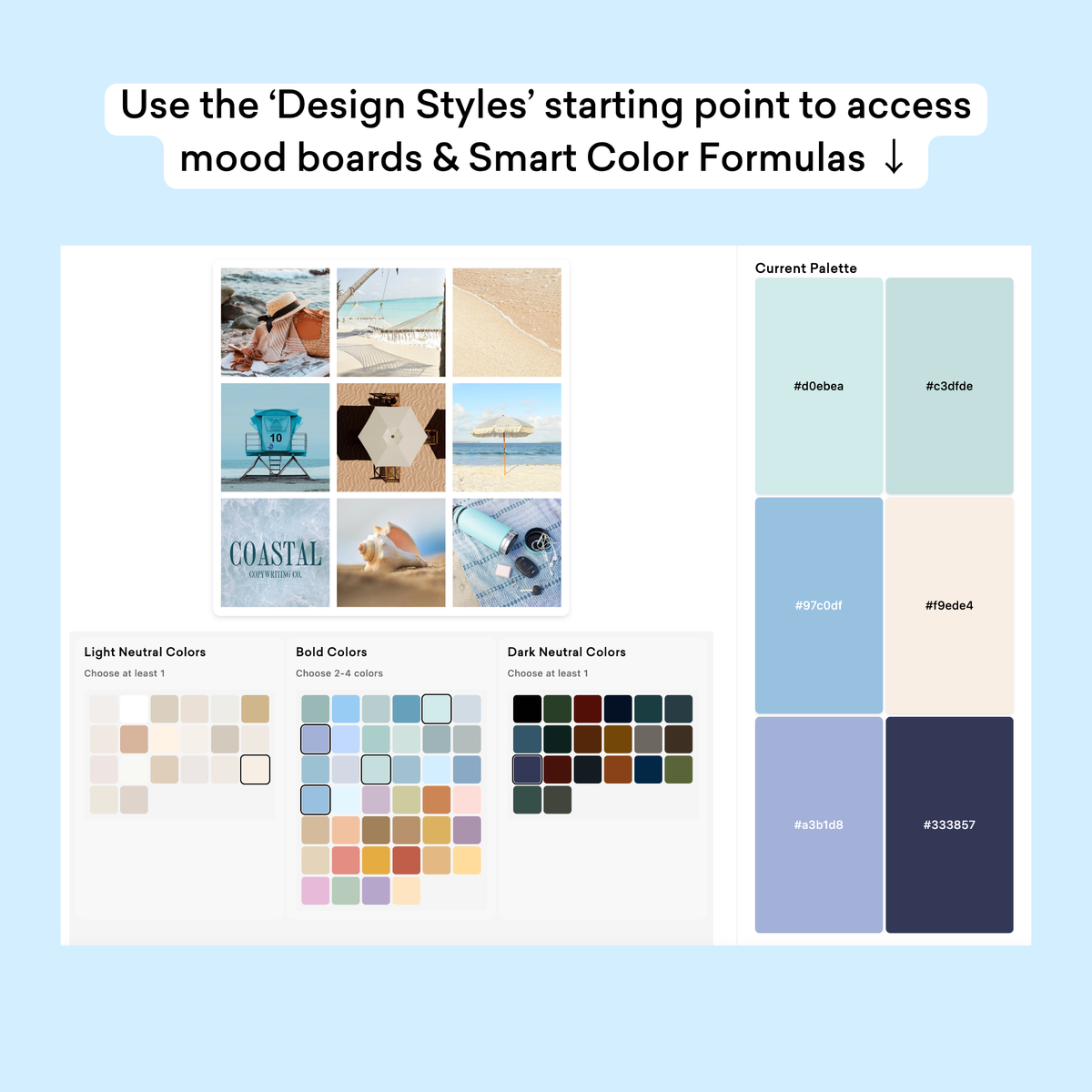 Use the ‘Design Styles’ starting point to access mood boards & Smart Color Formulas ↓

10

COASTAL
COPYWRITING CO.

Light Neutral Colors
Choose at least 1

Bold Colors
Choose 2-4 colors

Dark Neutral Colors
Choose at least 1

Current Palette

#d0ebea

#c3dfde

#97c0df

#f9ede4

#a3b1d8

#333857